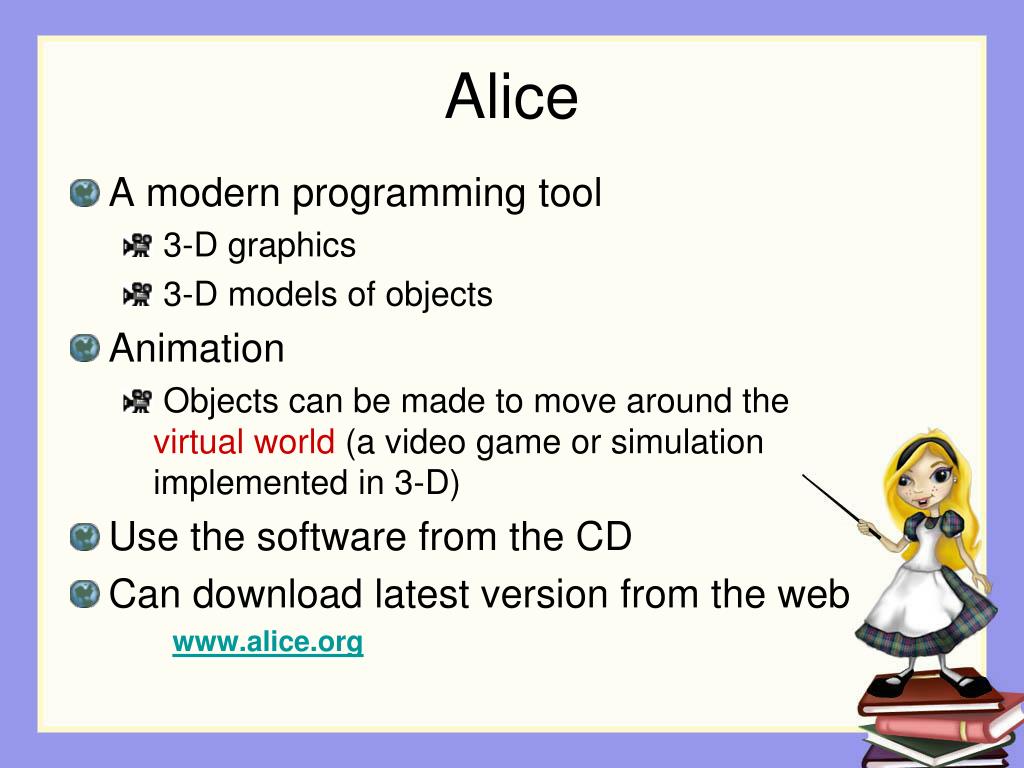 Alice

A modern programming tool

3-D graphics

3-D models of objects

Animation

Objects can be made to move around the virtual world (a video game or simulation implemented in 3-D)

Use the software from the CD

Can download latest version from the web

www.alice.org